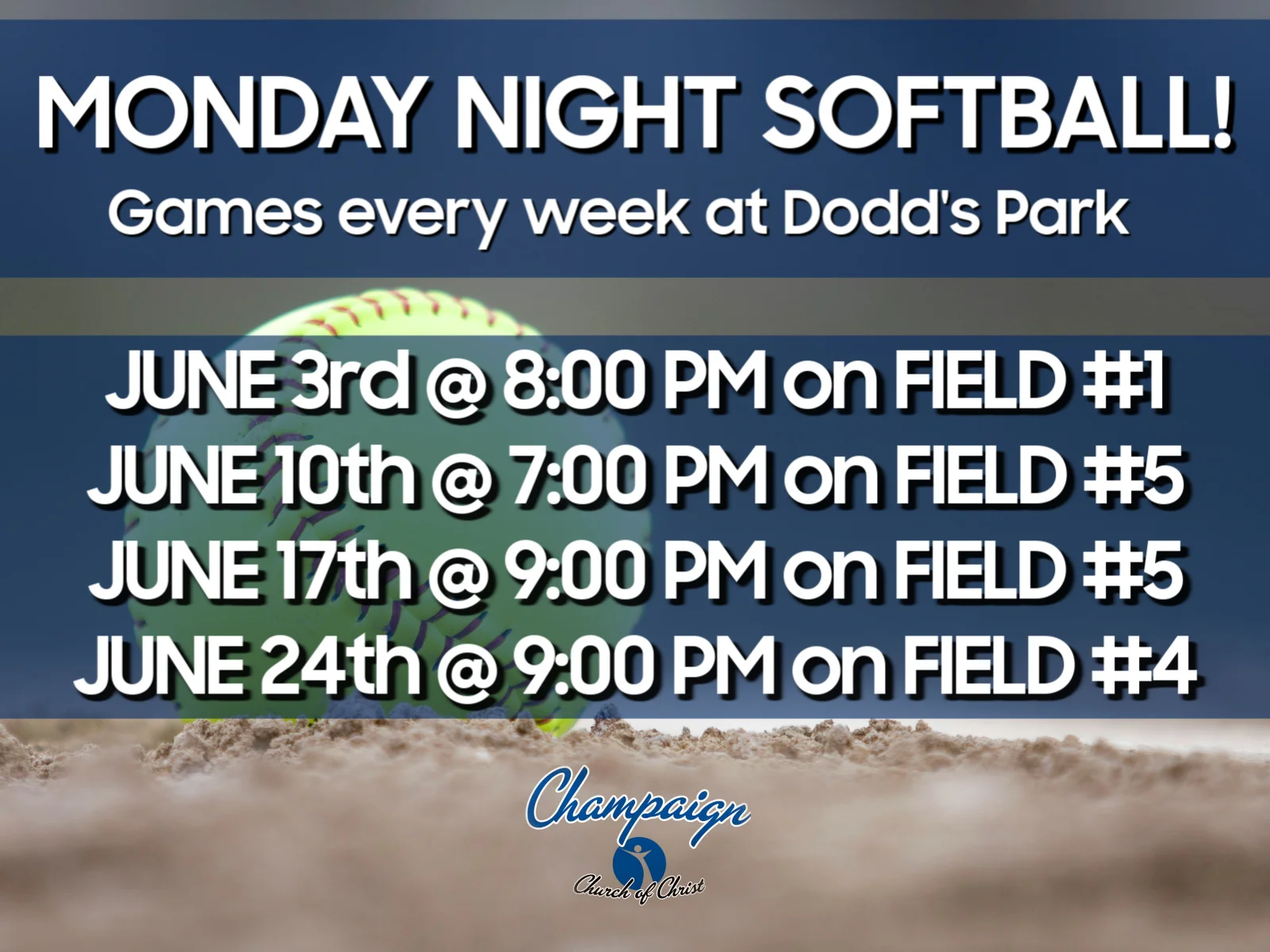 MONDAY NIGHT SOFTBALL!
Games every week at Dodd's Park

JUNE 3rd @ 8:00 PM on FIELD #1
JUNE 10th @ 7:00 PM on FIELD #5
JUNE 17th @ 9:00 PM on FIELD #5
JUNE 24th @ 9:00 PM on FIELD #4

Champaign
Church of Christ